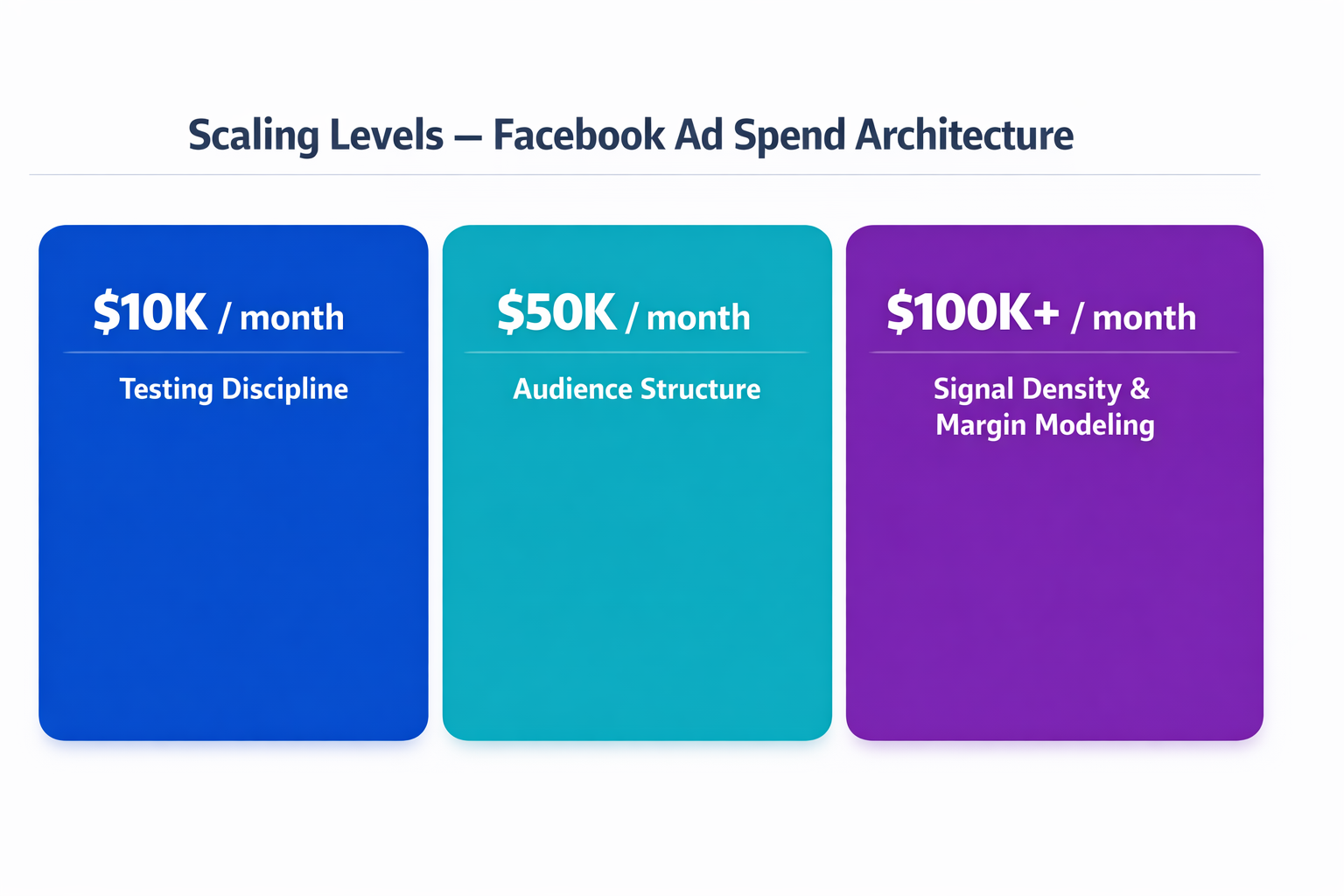 Scaling Levels — Facebook Ad Spend Architecture

\$10K / month

Testing Discipline

\$50K / month

Audience Structure

\$100K+ / month

Signal Density & Margin Modeling